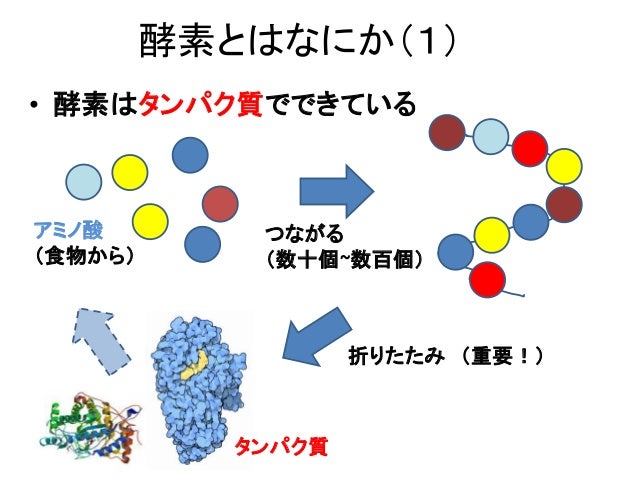 酵素とはなにか（1）

• 酵素はタンパク質でできている

アミノ酸
（食物から）

つながる
（数十個~数百個）

折りたたみ （重要！）

タンパク質